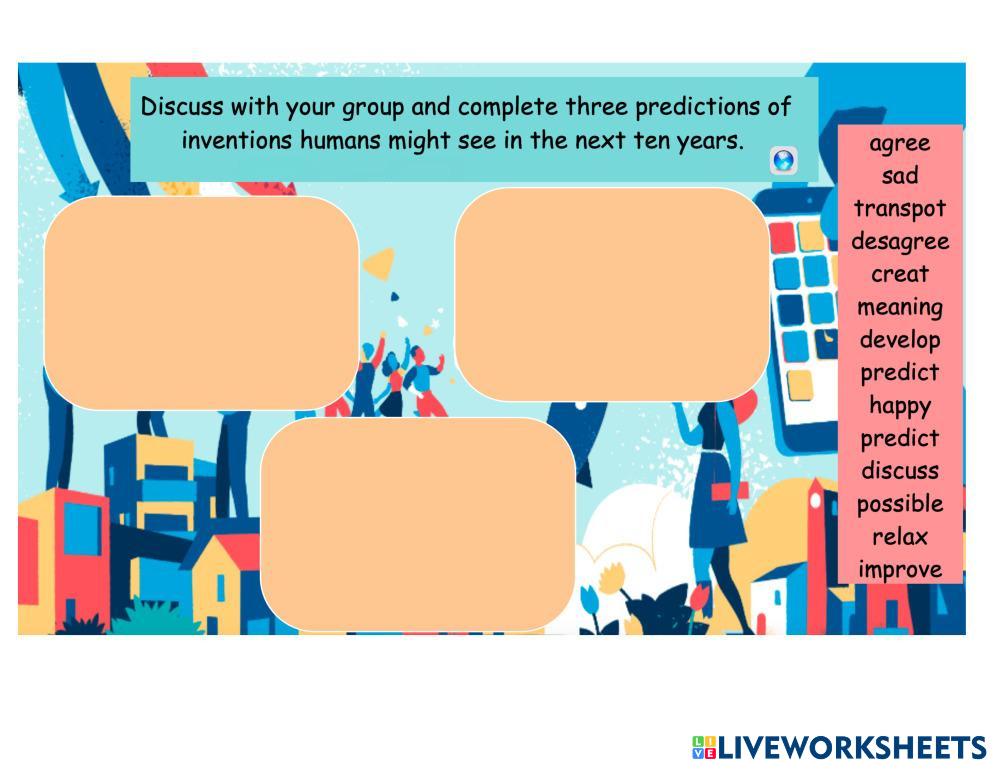 Discuss with your group and complete three predictions of inventions humans might see in the next ten years.

agree
sad
transpot
desagree
creat
meaning
develop
predict
happy
predict
discuss
possible
relax
improve

LIVEWORKSHEETS